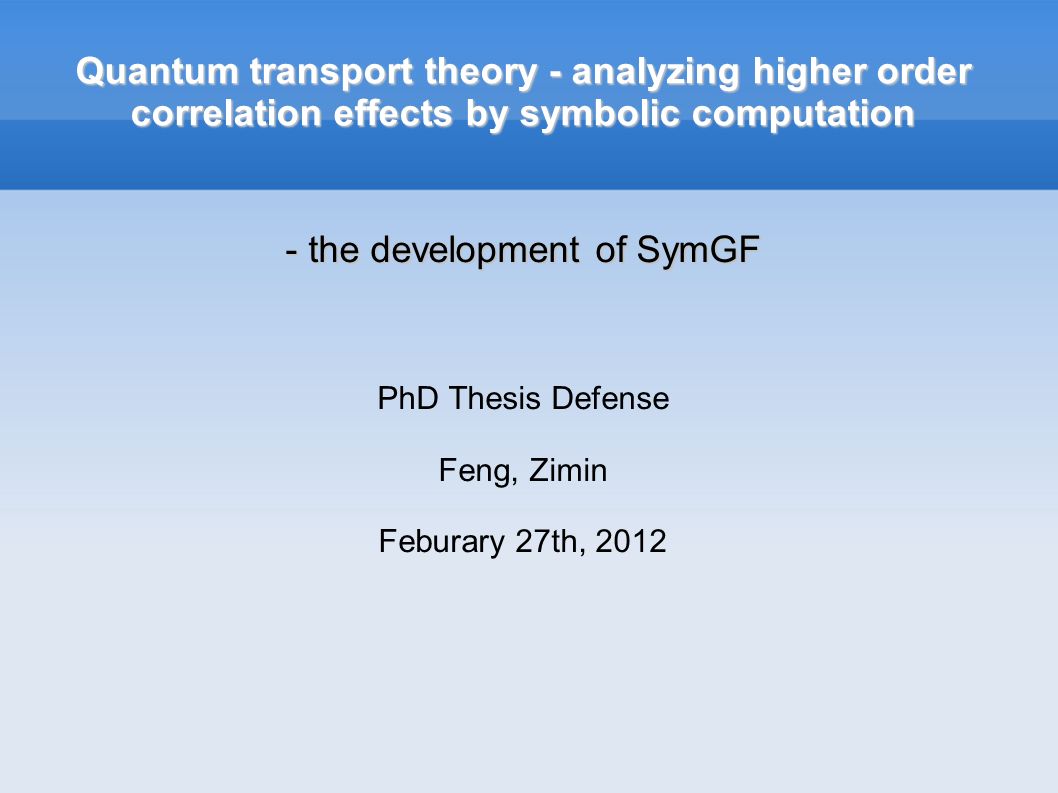 Quantum transport theory - analyzing higher order correlation effects by symbolic computation

- the development of SymGF

PhD Thesis Defense

Feng, Zimin

Feburary 27th, 2012